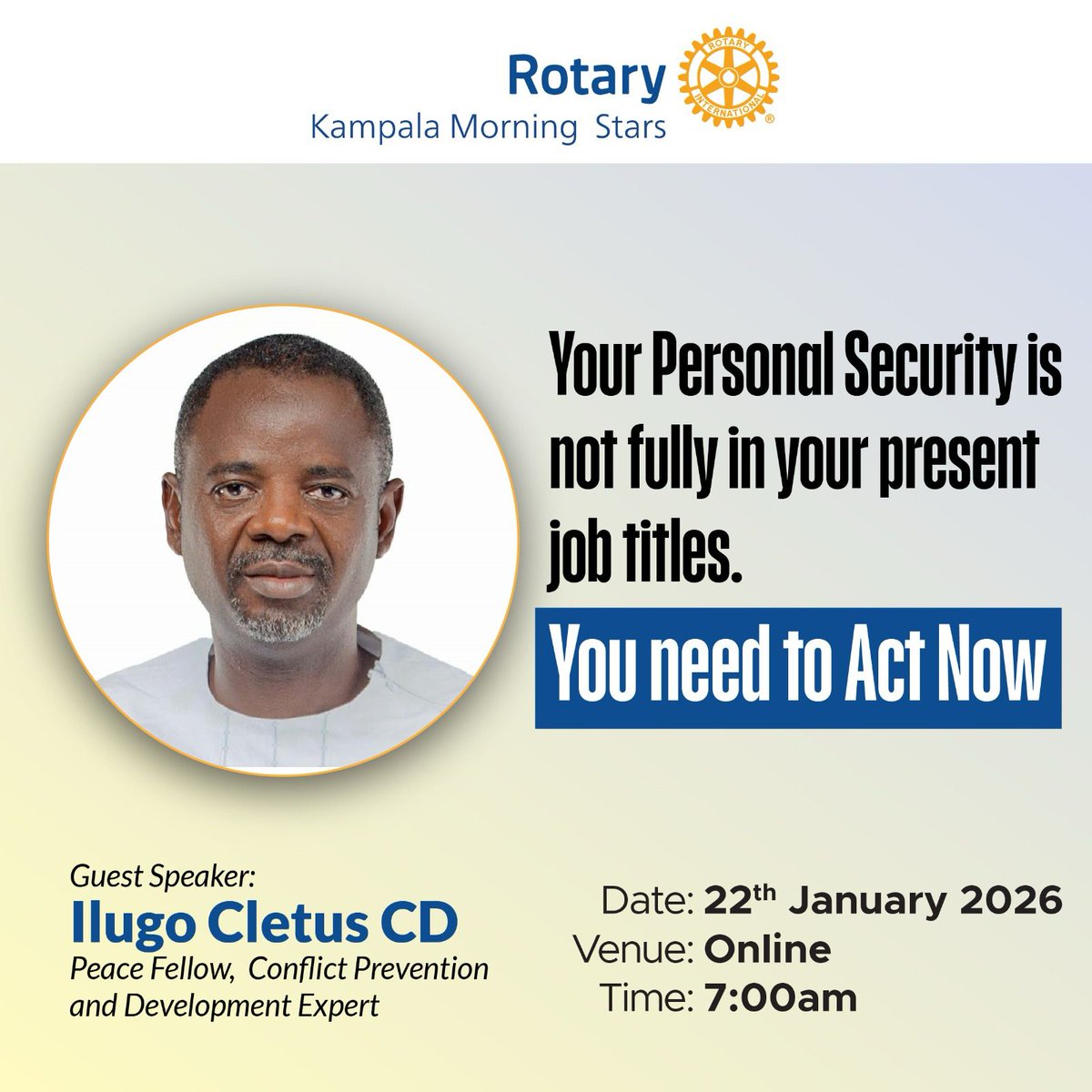 Rotary
Kampala Morning Stars

ROTARY INTERNATIONAL

Your Personal Security is not fully in your present job titles.

You need to Act Now

Guest Speaker:
Ilugo Cletus CD
Peace Fellow, Conflict Prevention and Development Expert

Date: 22$^{th}$ January 2026
Venue: Online
Time: 7:00am